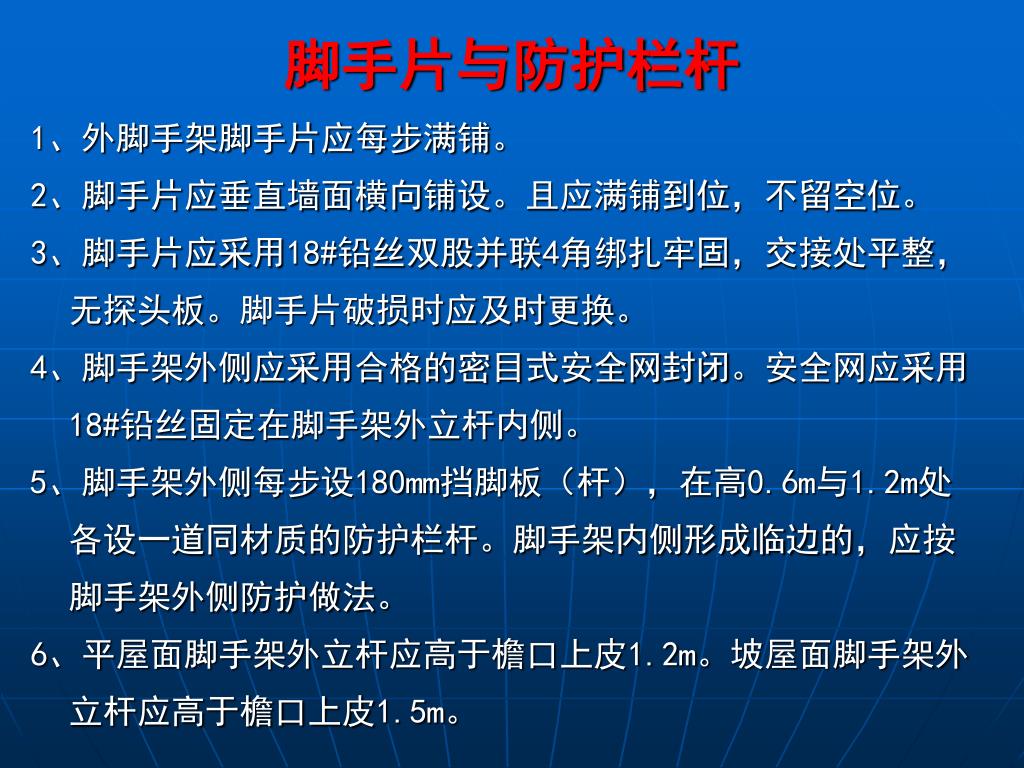 脚手片与防护栏杆

1、外脚手架脚手片应每步满铺。

2、脚手片应垂直墙面横向铺设。且应满铺到位，不留空位。

3、脚手片应采用18#铅丝双股并联4角绑扎牢固，交接处平整，无探头板。脚手片破损时应及时更换。

4、脚手架外侧应采用合格的密目式安全网封闭。安全网应采用18#铅丝固定在脚手架外立杆内侧。

5、脚手架外侧每步设180mm挡脚板（杆），在高0.6m与1.2m处各设一道同材质的防护栏杆。脚手架内侧形成临边的，应按脚手架外侧防护做法。

6、平屋面脚手架外立杆应高于檐口上皮1.2m。坡屋面脚手架外立杆应高于檐口上皮1.5m。